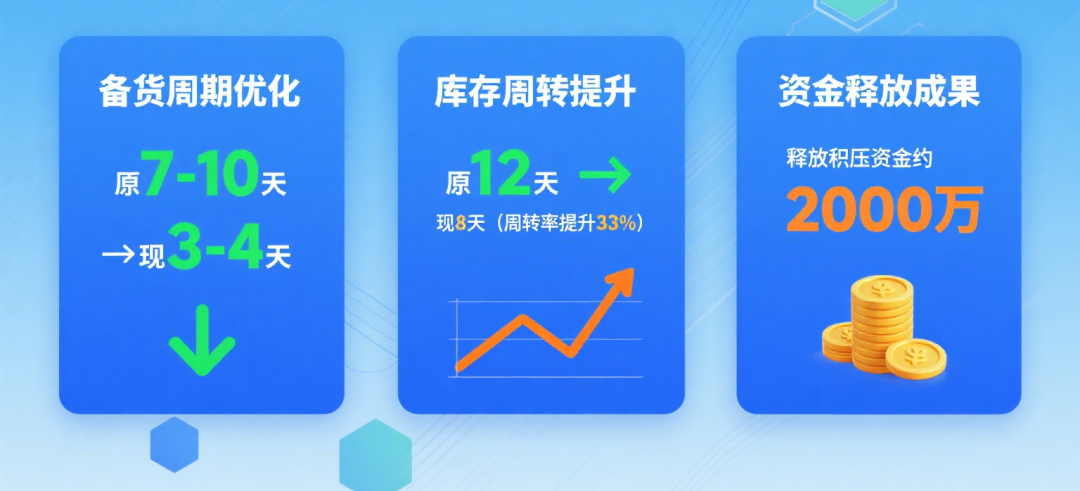 备货周期优化

原7-10天

→现3-4天

库存周转提升

原12天 →

现8天（周转率提升33%）

资金释放成果

释放积压资金约

2000万